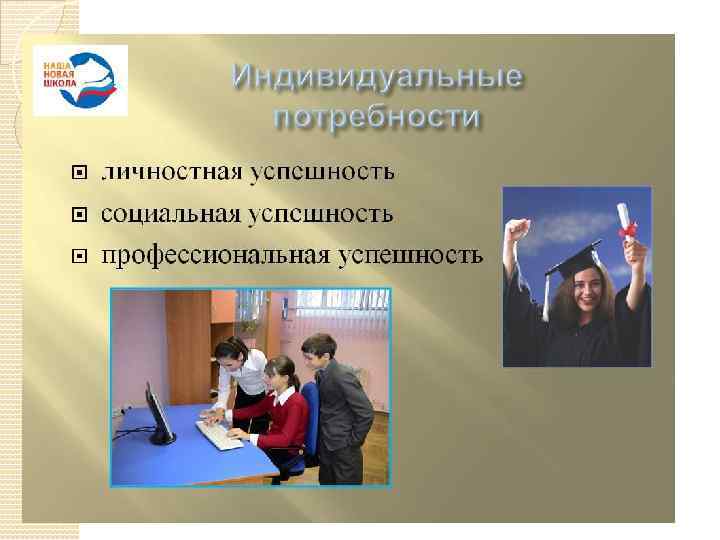 НАША
НОВАЯ
ШКОЛА

Индивидуальные потребности

личностная успешность
социальная успешность
профессиональная успешность